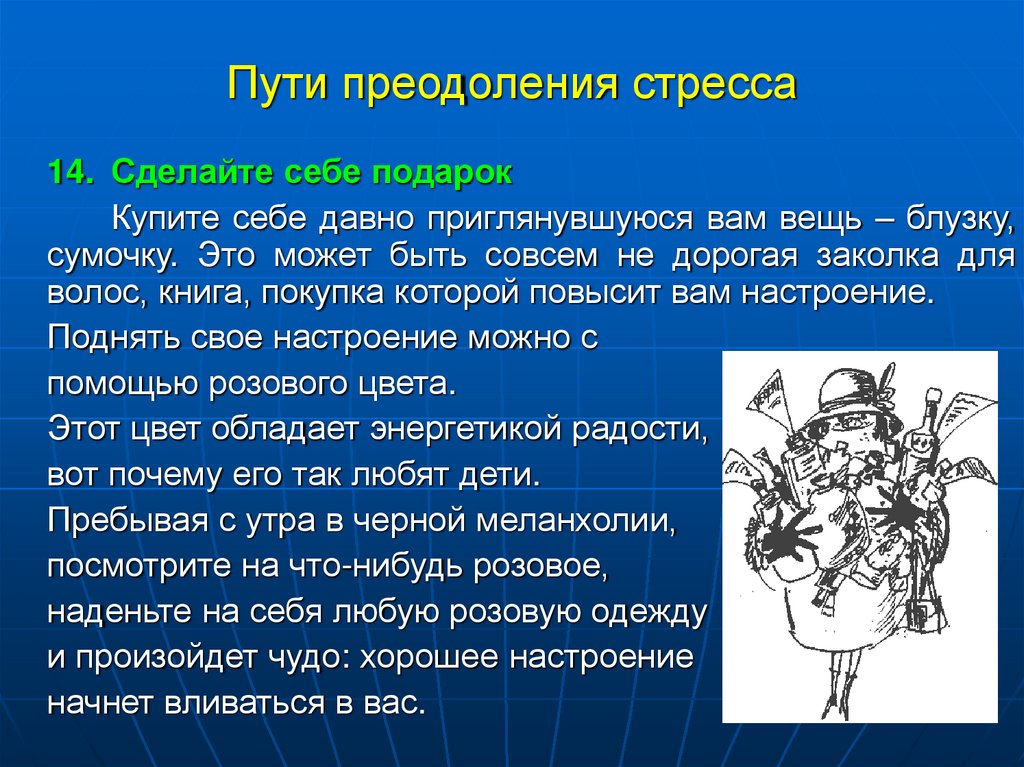 Пути преодоления стресса

14. Сделайте себе подарок

Купите себе давно приглянувшуюся вам вещь – блузку, сумочку. Это может быть совсем не дорогая заколка для волос, книга, покупка которой повысит вам настроение.

Поднять свое настроение можно с помощью розового цвета.

Этот цвет обладает энергетикой радости, вот почему его так любят дети.

Пребывая с утра в черной меланхолии, посмотрите на что-нибудь розовое, наденьте на себя любую розовую одежду и произойдет чудо: хорошее настроение начнет вливаться в вас.